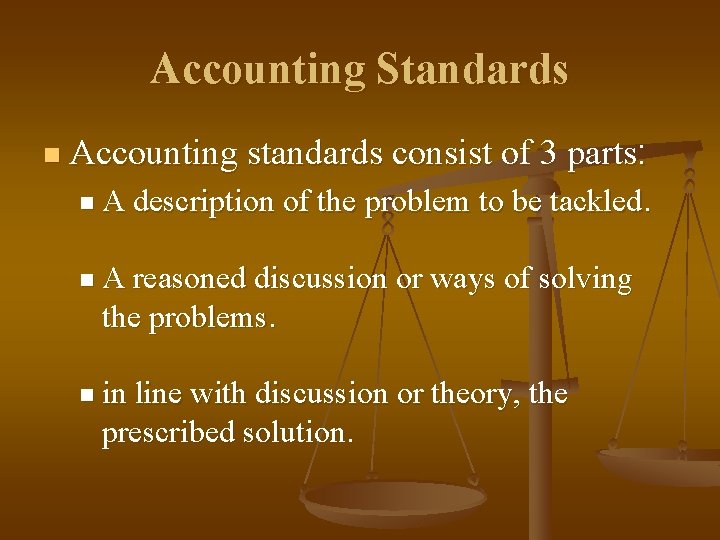 Accounting Standards

• Accounting standards consist of 3 parts:

• A description of the problem to be tackled.

• A reasoned discussion or ways of solving the problems.

• in line with discussion or theory, the prescribed solution.